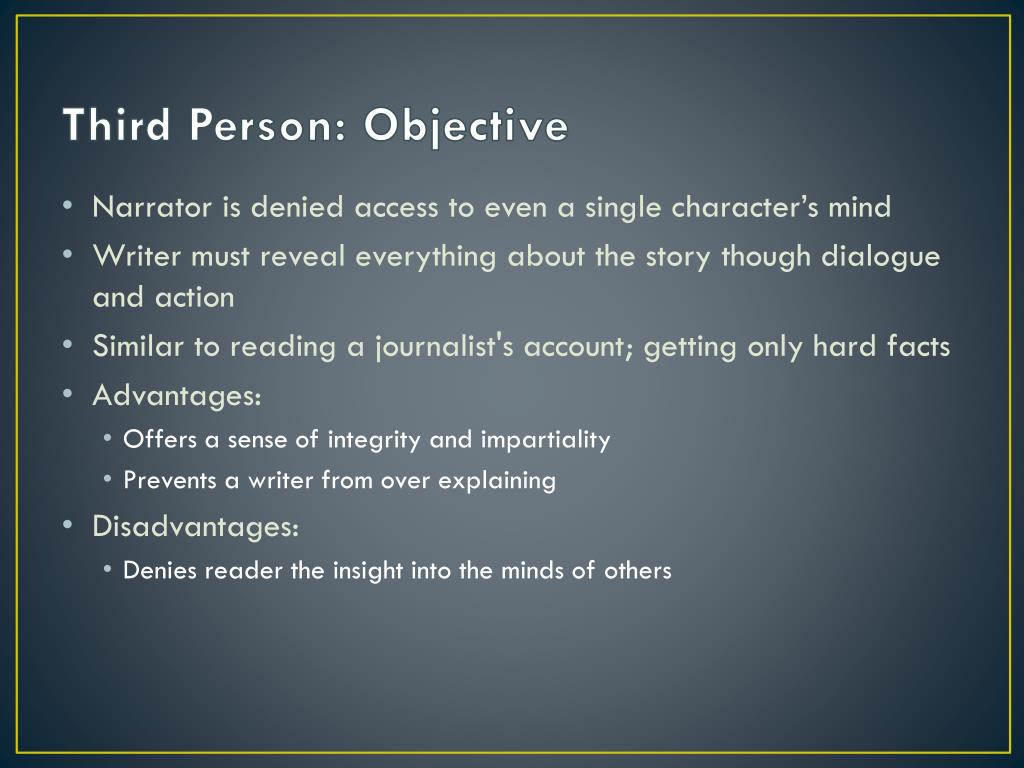 Third Person: Objective

• Narrator is denied access to even a single character's mind
• Writer must reveal everything about the story though dialogue and action
• Similar to reading a journalist's account; getting only hard facts
• Advantages:
  • Offers a sense of integrity and impartiality
  • Prevents a writer from over explaining
• Disadvantages:
  • Denies reader the insight into the minds of others